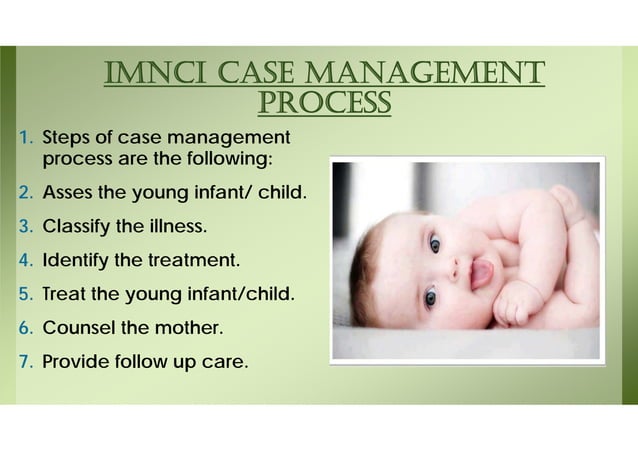 IMNCI CASE MANAGEMENT PROCESS

1. Steps of case management process are the following:
2. Asses the young infant/ child.
3. Classify the illness.
4. Identify the treatment.
5. Treat the young infant/child.
6. Counsel the mother.
7. Provide follow up care.